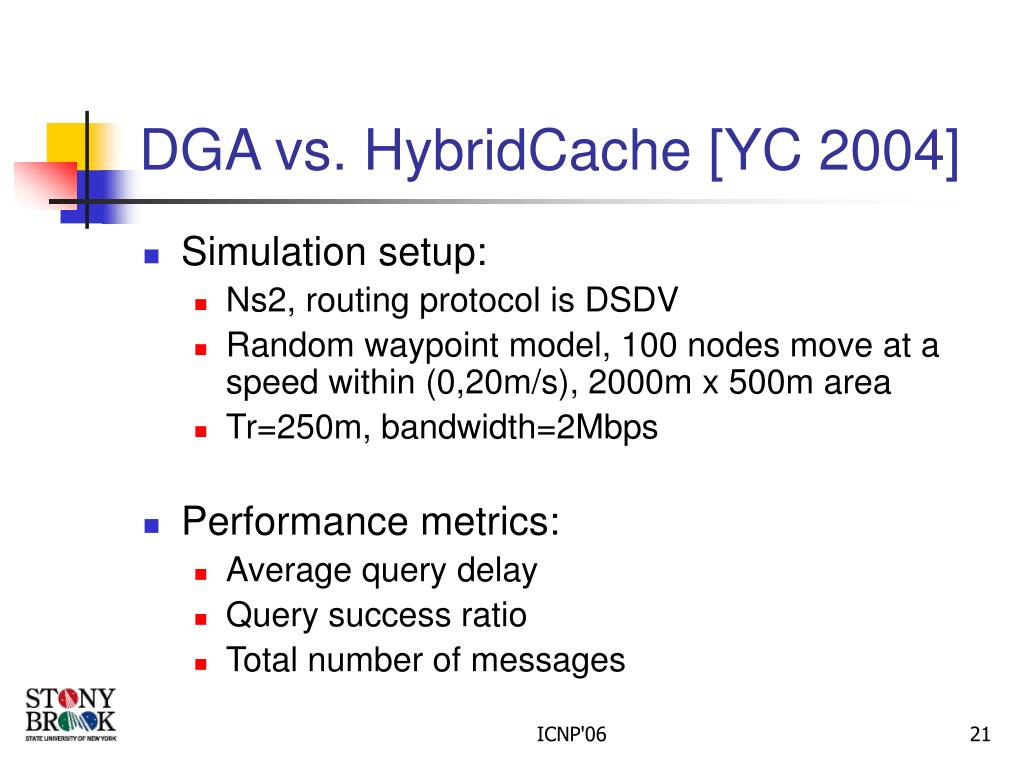 DGA vs. HybridCache [YC 2004]

Simulation setup:
Ns2, routing protocol is DSDV
Random waypoint model, 100 nodes move at a speed within (0,20m/s), 2000m x 500m area
Tr=250m, bandwidth=2Mbps

Performance metrics:
Average query delay
Query success ratio
Total number of messages

STONY BROOK
STATE UNIVERSITY OF NEW YORK

ICNP'06

21